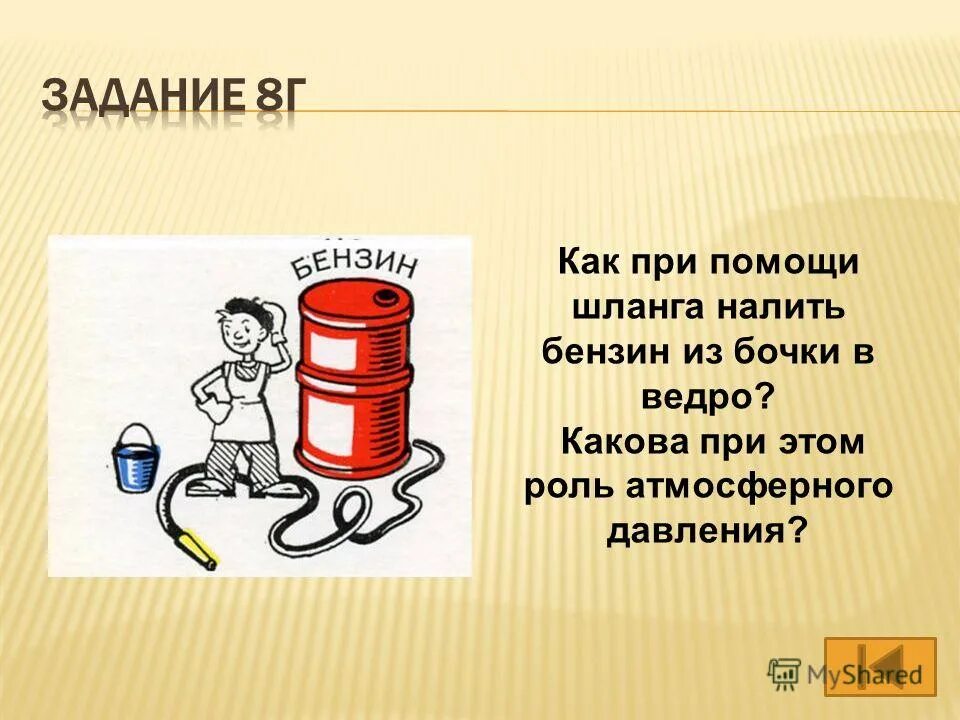 ЗАДАНИЕ 8Г

БЕНЗИН

Как при помощи шланга налить бензин из бочки в ведро?
Какова при этом роль атмосферного давления?

MyShared